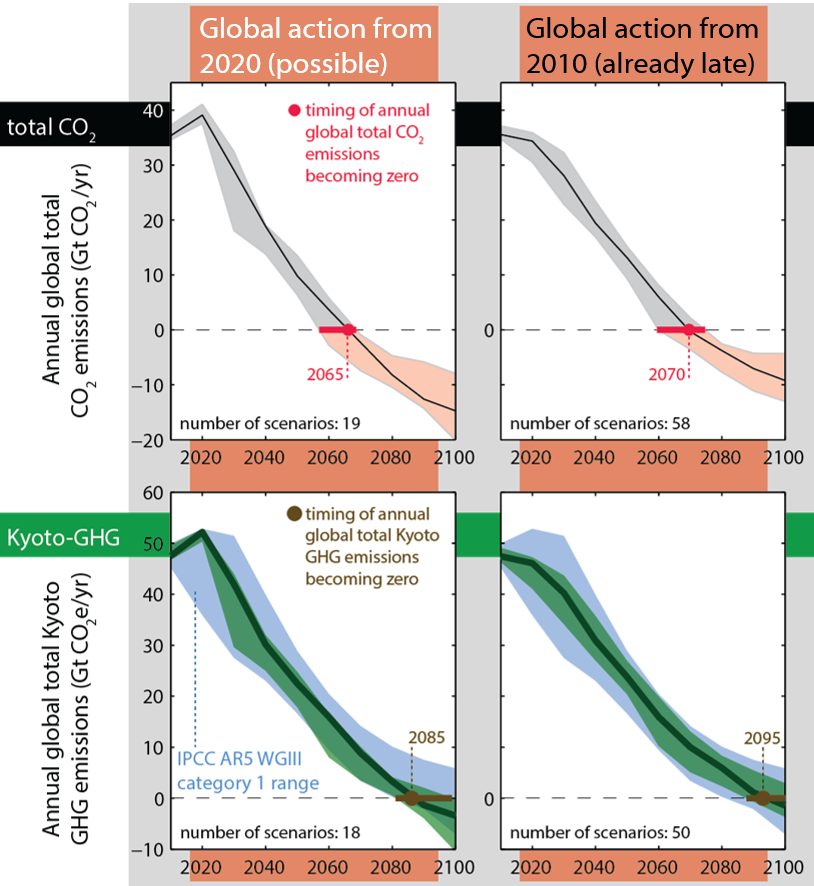 Global action from 2020 (possible)

Global action from 2010 (already late)

total $CO_2$

Annual global total $CO_2$ emissions (Gt $CO_2$/yr)

40
30
20
10
0
−10
−20

timing of annual global total $CO_2$ emissions becoming zero

2065

number of scenarios: 19

2020 2040 2060 2080 2100

0

2070

number of scenarios: 58

2020 2040 2060 2080 2100

Kyoto-GHG

Annual global total Kyoto GHG emissions (Gt $CO_2$e/yr)

60
50
40
30
20
10
0
−10

timing of annual global total Kyoto GHG emissions becoming zero

IPCC AR5 WGIII category 1 range

2085

number of scenarios: 18

2020 2040 2060 2080 2100

0

2095

number of scenarios: 50

2020 2040 2060 2080 2100